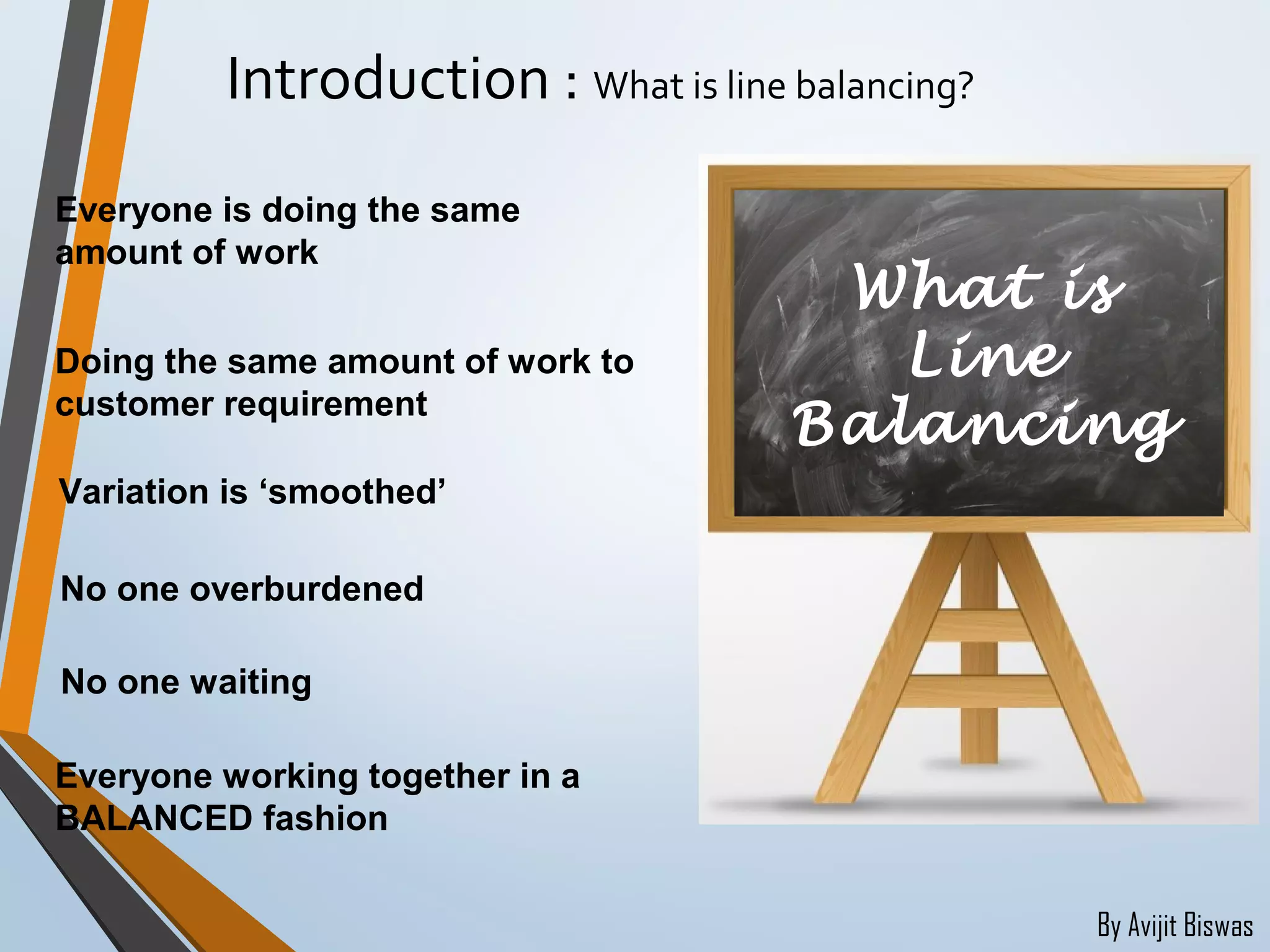 Introduction : What is line balancing?

Everyone is doing the same amount of work

Doing the same amount of work to customer requirement

Variation is ‘smoothed’

No one overburdened

No one waiting

Everyone working together in a BALANCED fashion

What is Line Balancing

By Avijit Biswas